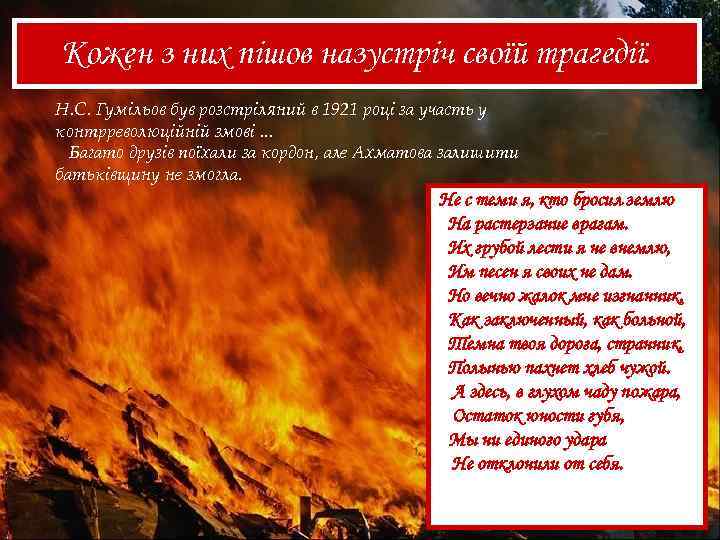 Кожен з них пішов назустріч своїй трагедії.

Н.С. Гумільов був розстріляний в 1921 році за участь у контрреволюційній змові ...
Багато друзів поїхали за кордон, але Ахматова залишити батьківщину не змогла.

Не с теми я, кто бросил землю
На растерзание врагам.
Их грубой лести я не внемлю,
Им песен я своих не дам.
Но вечно жалок мне изгнанник,
Как заключенный, как больной,
Темна твоя дорога, странник,
Полынью пахнет хлеб чужой.
А здесь, в глухом чаду пожара,
Остаток юности губя,
Мы ни единого удара
Не отклонили от себя.